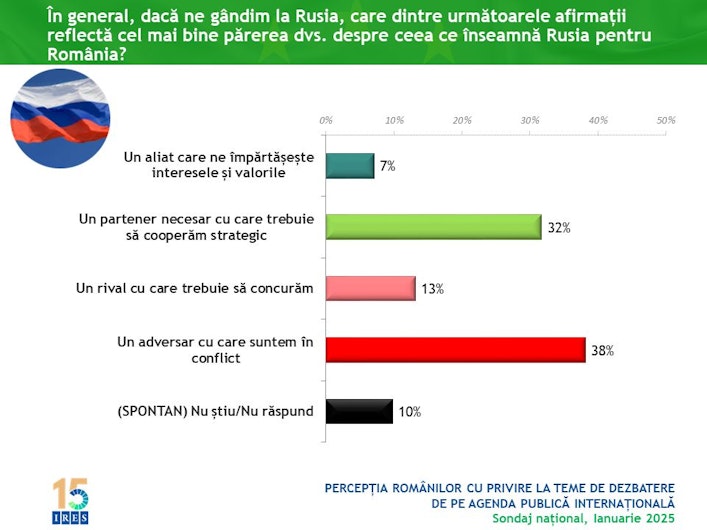 În general, dacă ne gândim la Rusia, care dintre următoarele afirmații reflectă cel mai bine părerea dvs. despre ceea ce înseamnă Rusia pentru România?

0% 10% 20% 30% 40% 50%

Un aliat care ne împărtășește interesele și valorile 7%

Un partener necesar cu care trebuie să cooperăm strategic 32%

Un rival cu care trebuie să concurăm 13%

Un adversar cu care suntem în conflict 38%

(SPONTAN) Nu știu/Nu răspund 10%

15 IRES

PERCEPȚIA ROMÂNILOR CU PRIVIRE LA TEME DE DEZBATERE DE PE AGENDA PUBLICĂ INTERNAȚIONALĂ
Sondaj național, Ianuarie 2025